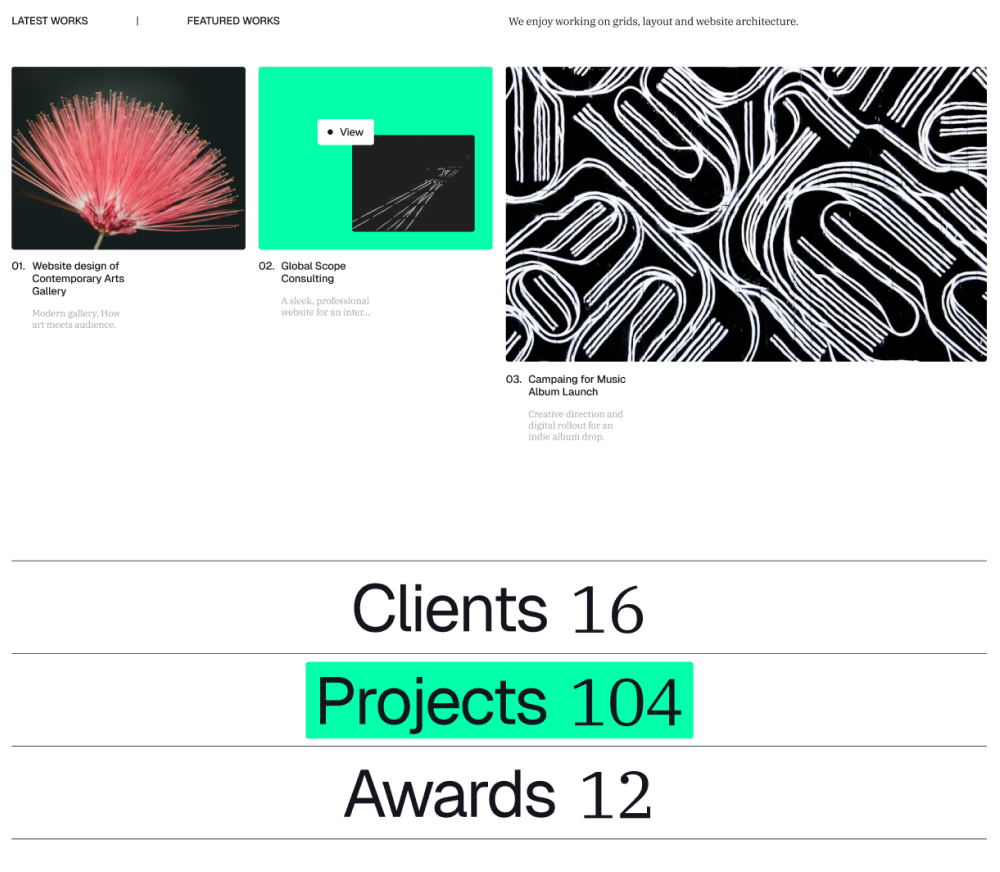 LATEST WORKS | FEATURED WORKS

We enjoy working on grids, layout and website architecture.

View

01. Website design of Contemporary Arts Gallery

Modern gallery. How art meets audience.

02. Global Scope Consulting

A sleek, professional website for an inter...

03. Campaing for Music Album Launch

Creative direction and digital rollout for an indie album drop.

Clients 16

Projects 104

Awards 12